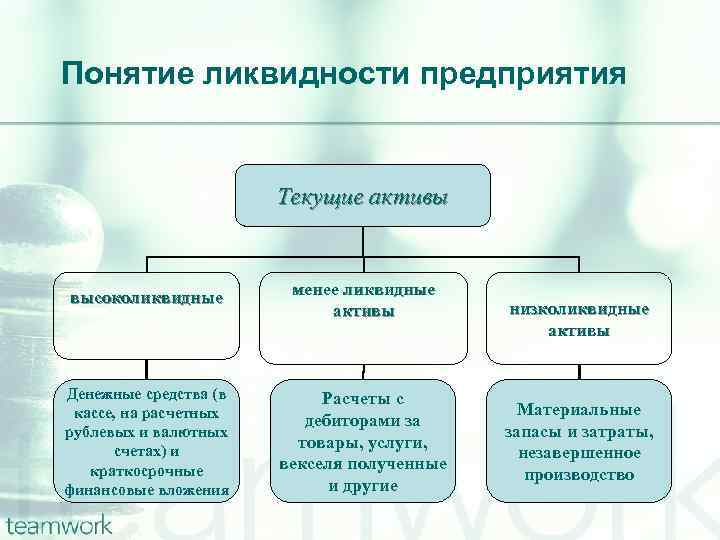 Понятие ликвидности предприятия

Текущие активы

высоколиквидные

менее ликвидные активы

низколиквидные активы

Денежные средства (в кассе, на расчетных рублевых и валютных счетах) и краткосрочные финансовые вложения

Расчеты с дебиторами за товары, услуги, векселя полученные и другие

Материальные запасы и затраты, незавершенное производство

teamwork